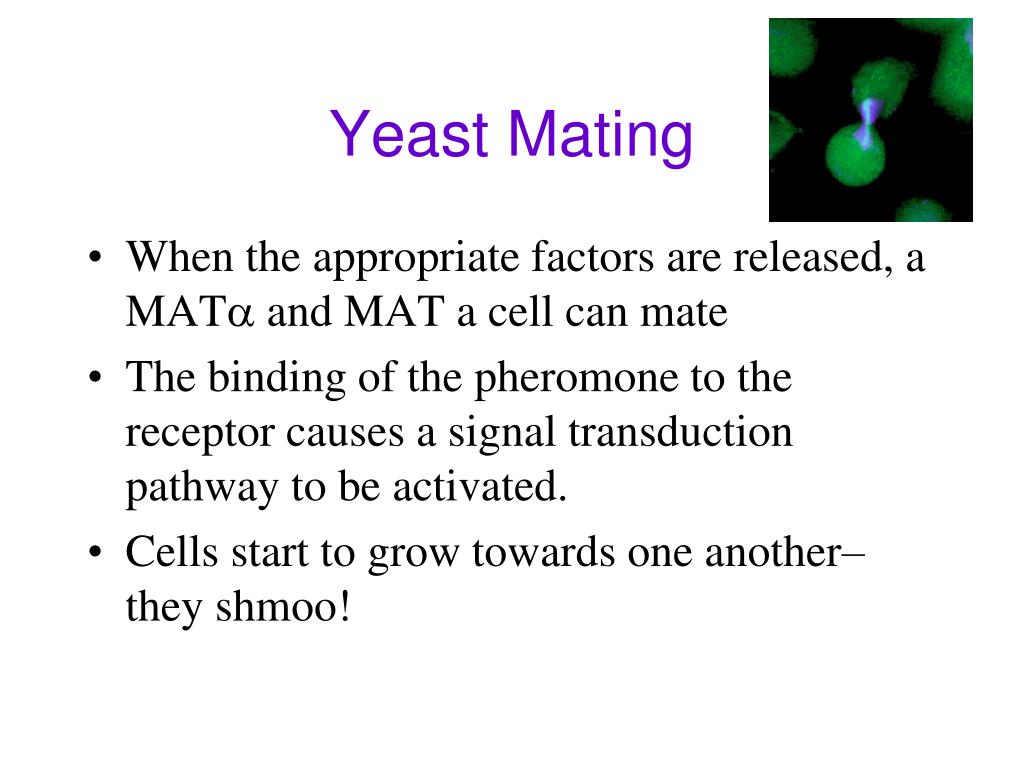 Yeast Mating

• When the appropriate factors are released, a MAT$\alpha$ and MAT a cell can mate
• The binding of the pheromone to the receptor causes a signal transduction pathway to be activated.
• Cells start to grow towards one another– they shmoo!